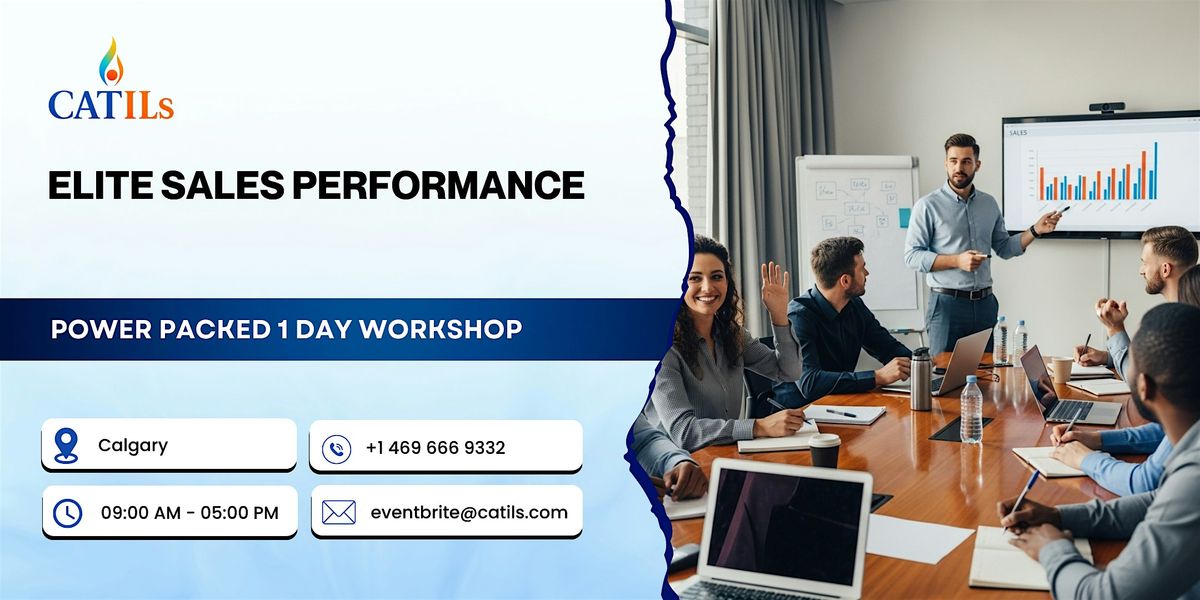 CATILs

ELITE SALES PERFORMANCE

POWER PACKED 1 DAY WORKSHOP

Calgary

+1 469 666 9332

09:00 AM - 05:00 PM

eventbrite@catils.com

SALES